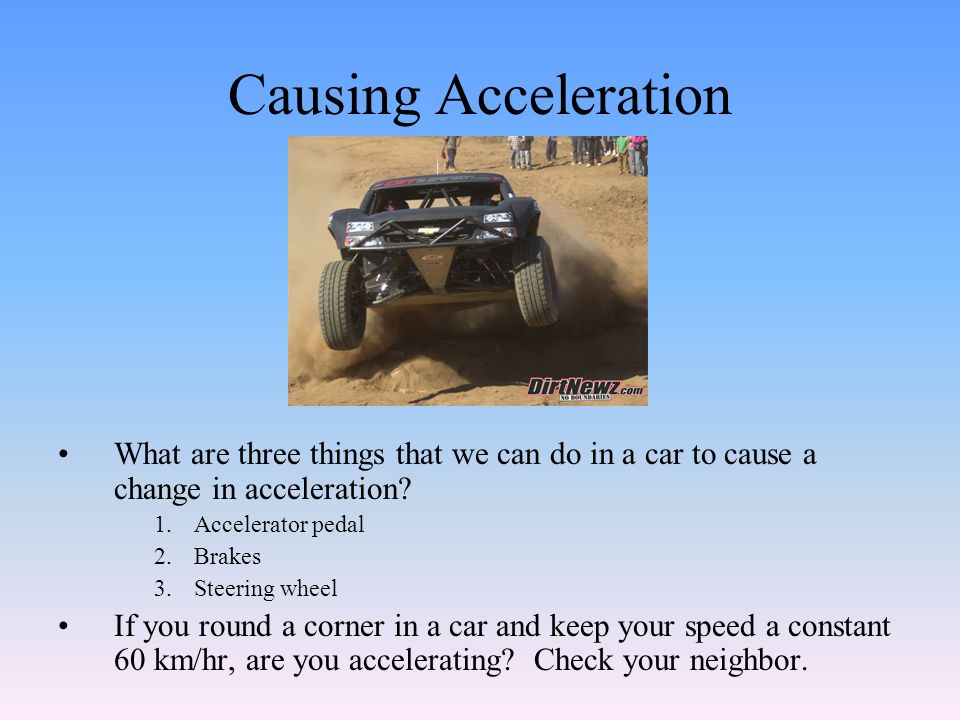 Causing Acceleration

DirtNewz.com
NO BOUNDARIES

• What are three things that we can do in a car to cause a change in acceleration?

1. Accelerator pedal
2. Brakes
3. Steering wheel

• If you round a corner in a car and keep your speed a constant 60 km/hr, are you accelerating? Check your neighbor.